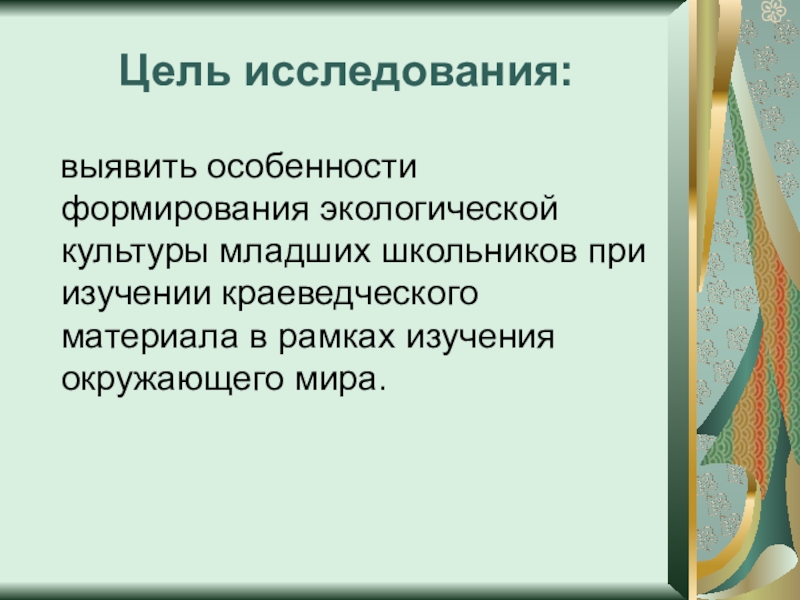 Цель исследования:

выявить особенности формирования экологической культуры младших школьников при изучении краеведческого материала в рамках изучения окружающего мира.